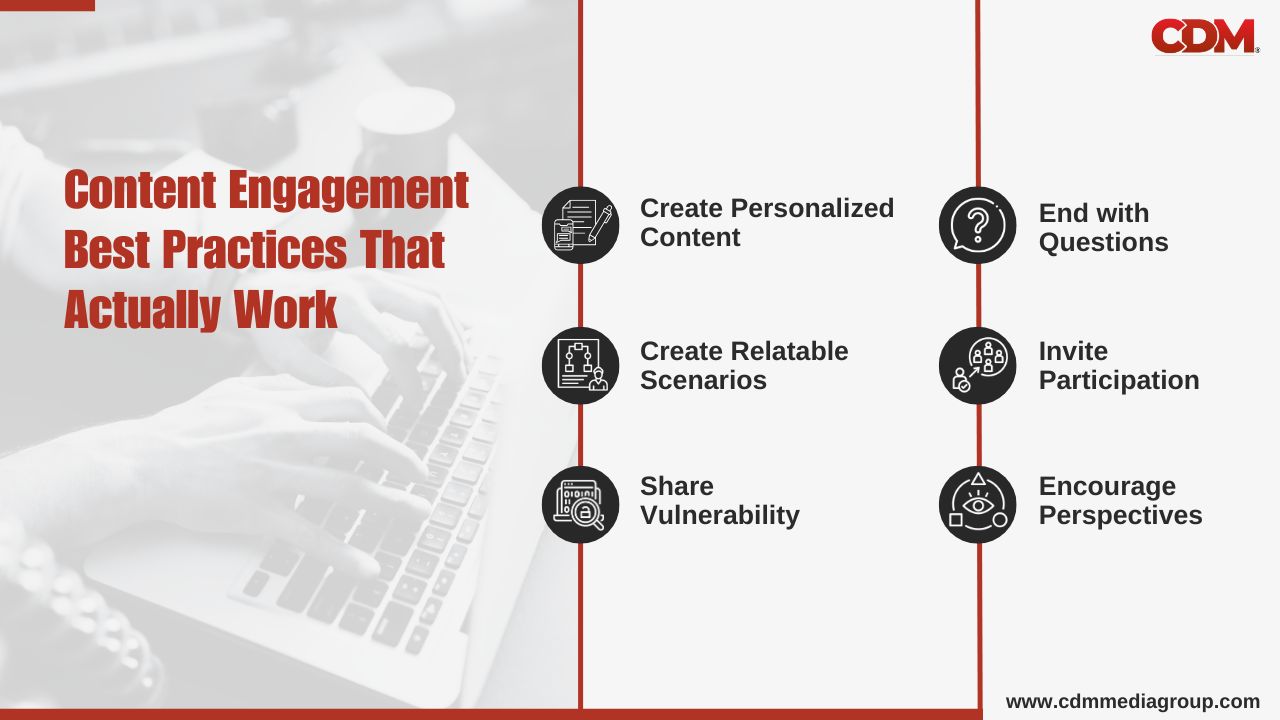 CDM

Content Engagement Best Practices That Actually Work

Create Personalized Content

Create Relatable Scenarios

Share Vulnerability

End with Questions

Invite Participation

Encourage Perspectives

www.cdmmediagroup.com